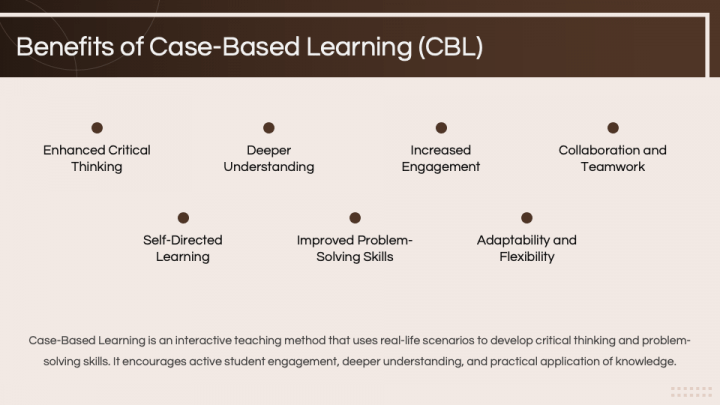 Benefits of Case-Based Learning (CBL)

Enhanced Critical Thinking

Deeper Understanding

Increased Engagement

Collaboration and Teamwork

Self-Directed Learning

Improved Problem-Solving Skills

Adaptability and Flexibility

Case-Based Learning is an interactive teaching method that uses real-life scenarios to develop critical thinking and problem-solving skills. It encourages active student engagement, deeper understanding, and practical application of knowledge.